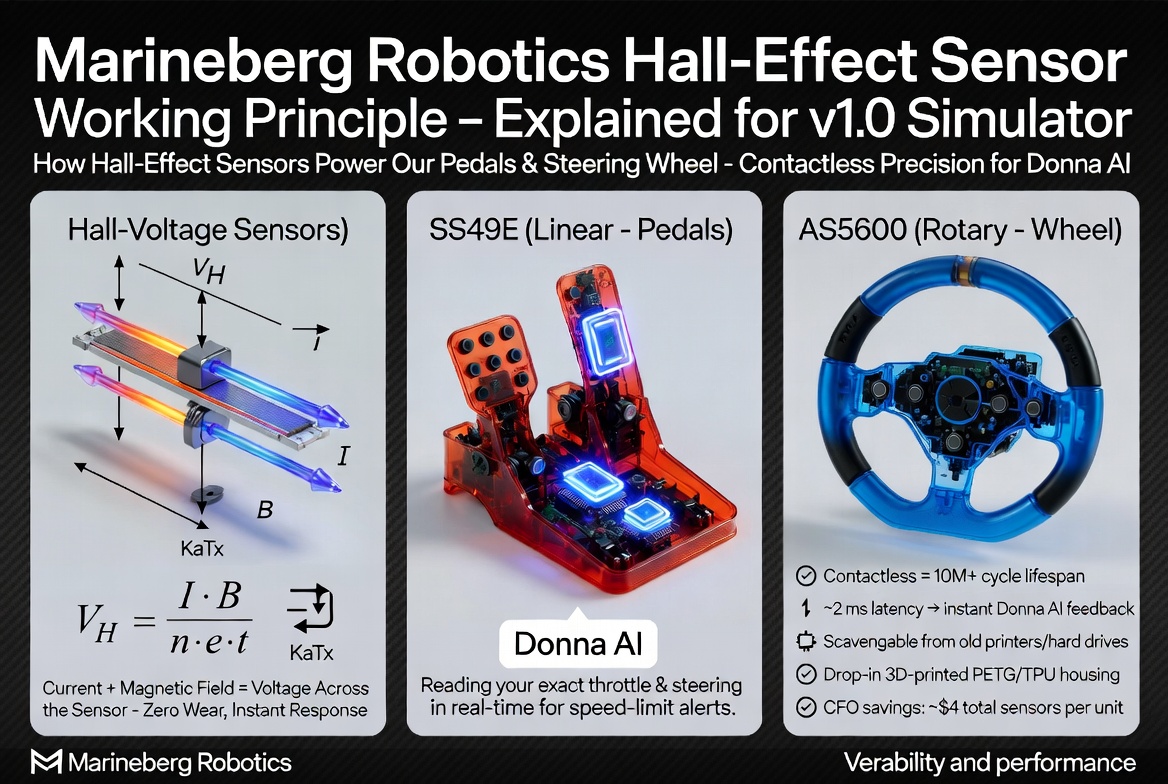 Marineberg Robotics Hall-Effect Sensor Working Principle – Explained for v1.0 Simulator

How Hall-Effect Sensors Power Our Pedals & Steering Wheel - Contactless Precision for Donna AI

Hall-Voltage Sensors)

$V_H$

$I$

$I$

$B$

KaTx

$V_H = \frac{I \cdot B}{n \cdot e \cdot t}$

KaTx

Current + Magnetic Field = Voltage Across the Sensor - Zero Wear, Instant Response

SS49E (Linear - Pedals)

Donna AI

Reading your exact throttle & steering in real-time for speed-limit alerts.

AS5600 (Rotary - Wheel)

Contactless = 10M+ cycle lifespan

~2 ms latency → instant Donna AI feedback

Scavengable from old printers/hard drives

Drop-in 3D-printed PETG/TPU housing

CFO savings: ~$4 total sensors per unit

Marineberg Robotics

Verability and performance